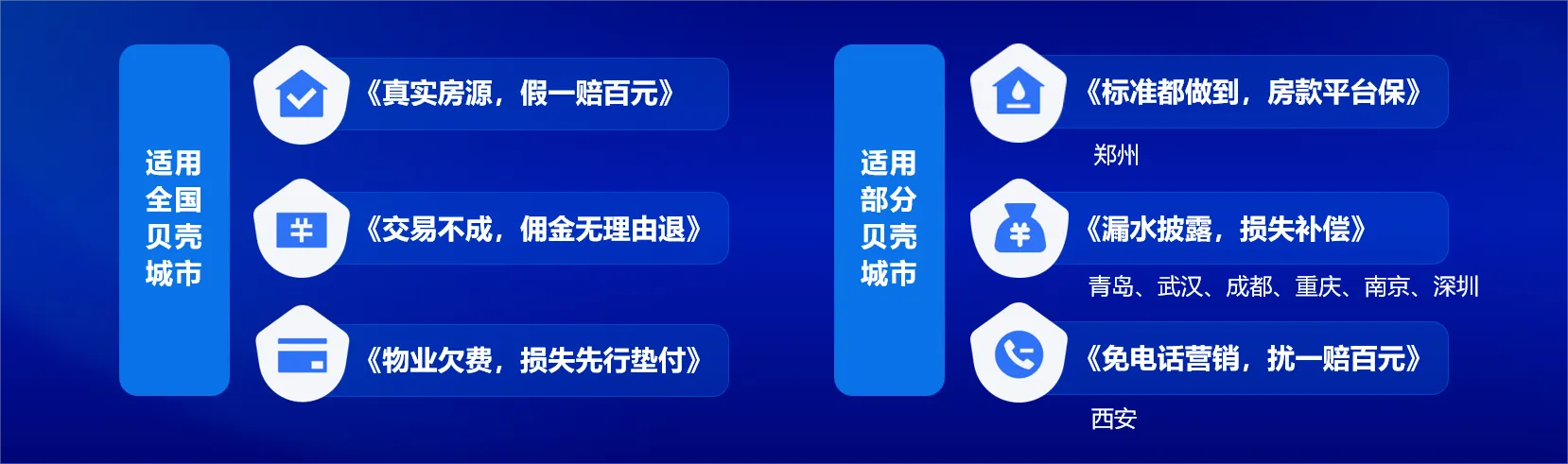 适用全国贝壳城市

《真实房源，假一赔百元》

《交易不成，佣金无理由退》

《物业欠费，损失先行垫付》

适用部分贝壳城市

《标准都做到，房款平台保》

郑州

《漏水披露，损失补偿》

青岛、武汉、成都、重庆、南京、深圳

《免电话营销，扰一赔百元》

西安